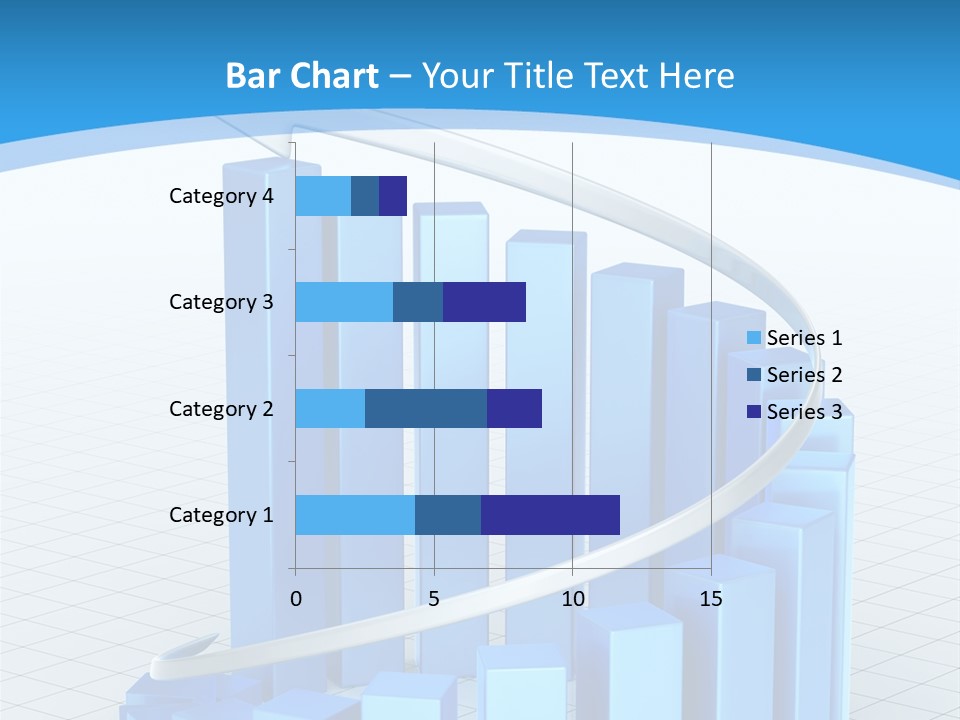 Bar Chart – Your Title Text Here

Category 4
Category 3
Category 2
Category 1

0
5
10
15

Series 1
Series 2
Series 3